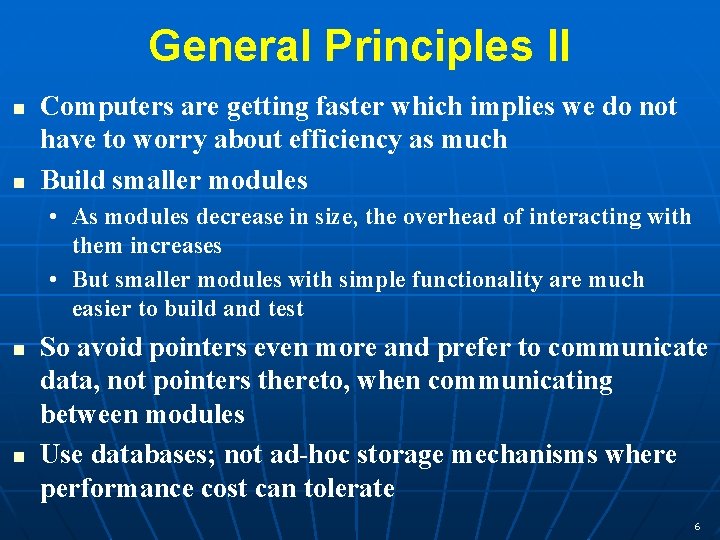 General Principles II

- Computers are getting faster which implies we do not have to worry about efficiency as much
- Build smaller modules
  - As modules decrease in size, the overhead of interacting with them increases
  - But smaller modules with simple functionality are much easier to build and test
- So avoid pointers even more and prefer to communicate data, not pointers thereto, when communicating between modules
- Use databases; not ad-hoc storage mechanisms where performance cost can tolerate

6